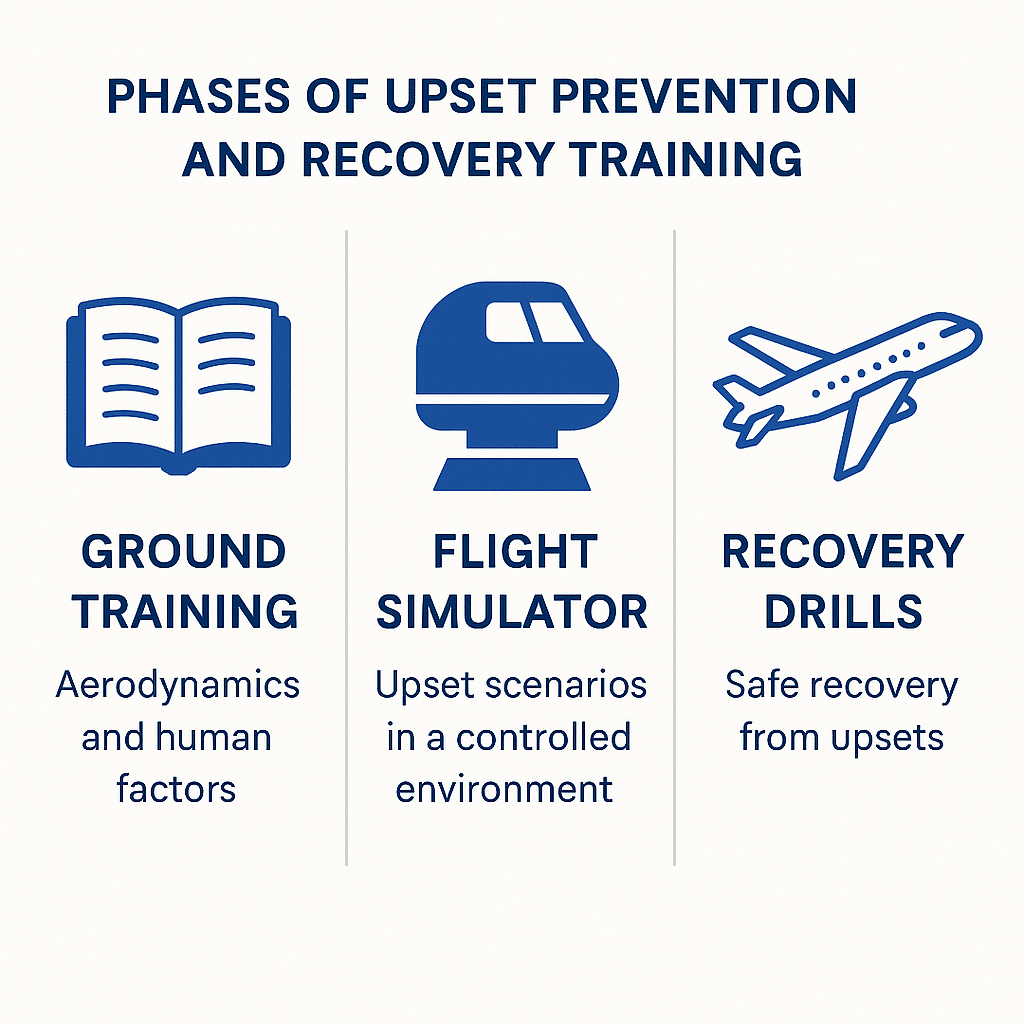 PHASES OF UPSET PREVENTION AND RECOVERY TRAINING

GROUND TRAINING

Aerodynamics and human factors

FLIGHT SIMULATOR

Upset scenarios in a controlled environment

RECOVERY DRILLS

Safe recovery from upsets